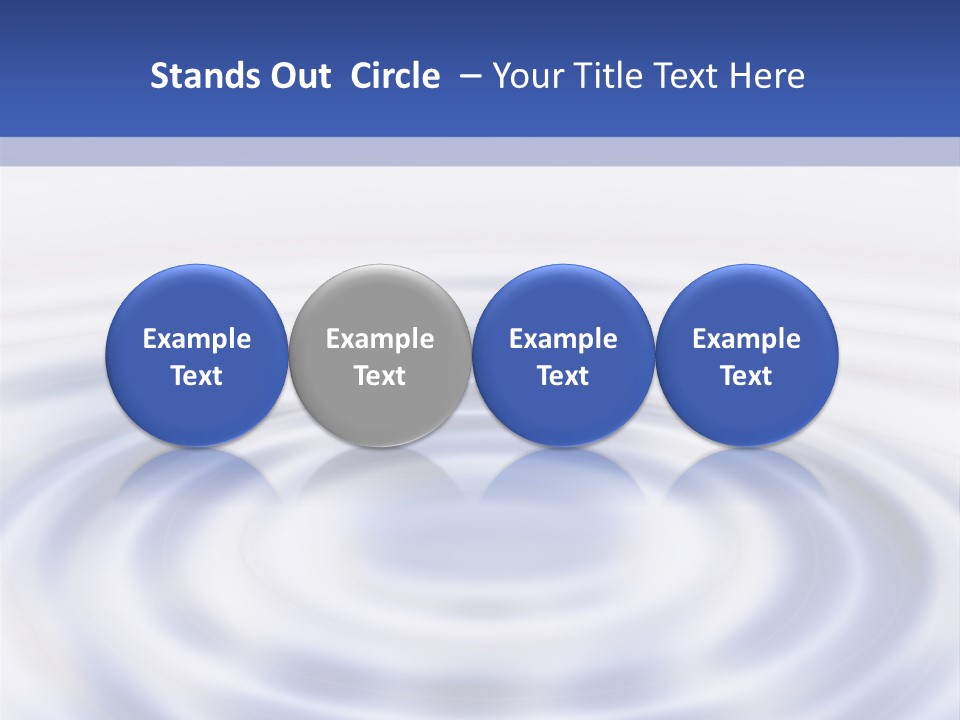 Stands Out Circle – Your Title Text Here

Example Text

Example Text

Example Text

Example Text